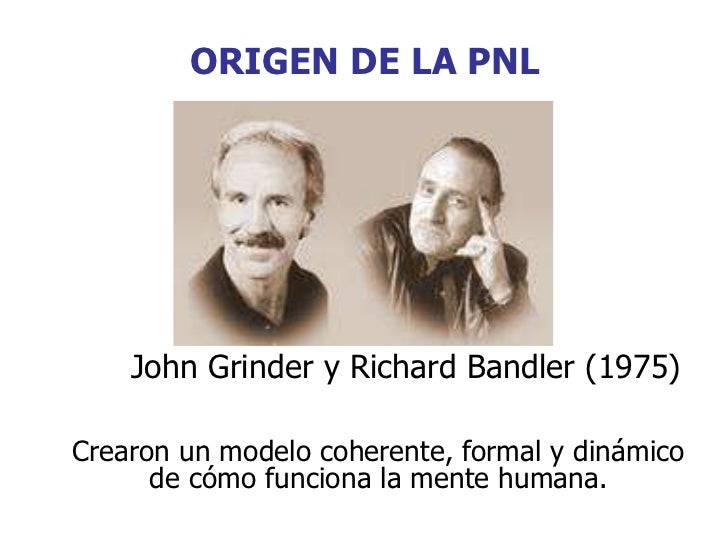 ORIGEN DE LA PNL

John Grinder y Richard Bandler (1975)

Crearon un modelo coherente, formal y dinámico de cómo funciona la mente humana.